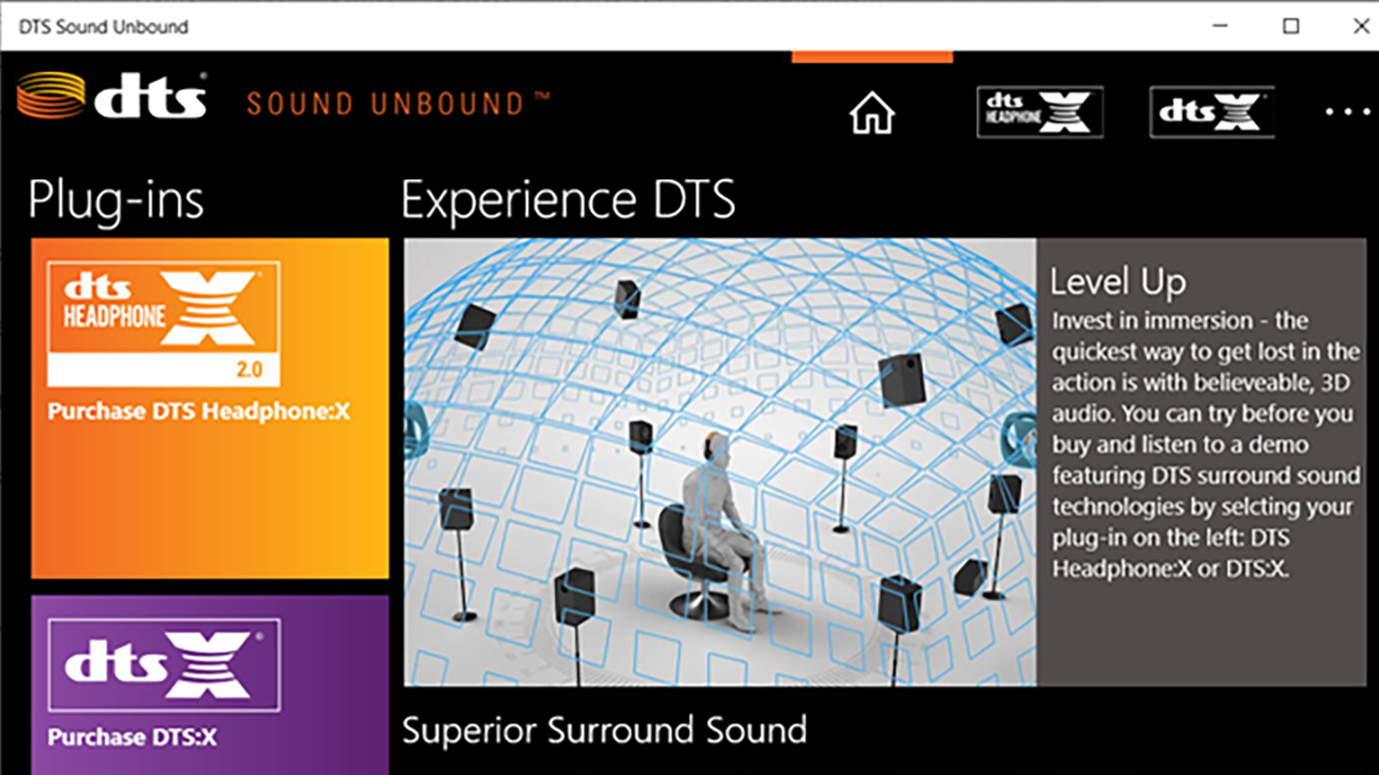 DTS Sound Unbound

dts SOUND UNBOUND™

dts HEADPHONE X

dts X

...

Plug-ins

dts HEADPHONE X 2.0

Purchase DTS Headphone:X

dts X

Purchase DTS:X

Experience DTS

Level Up

Invest in immersion - the quickest way to get lost in the action is with believeable, 3D audio. You can try before you buy and listen to a demo featuring DTS surround sound technologies by selcting your plug-in on the left: DTS Headphone:X or DTS:X.

Superior Surround Sound